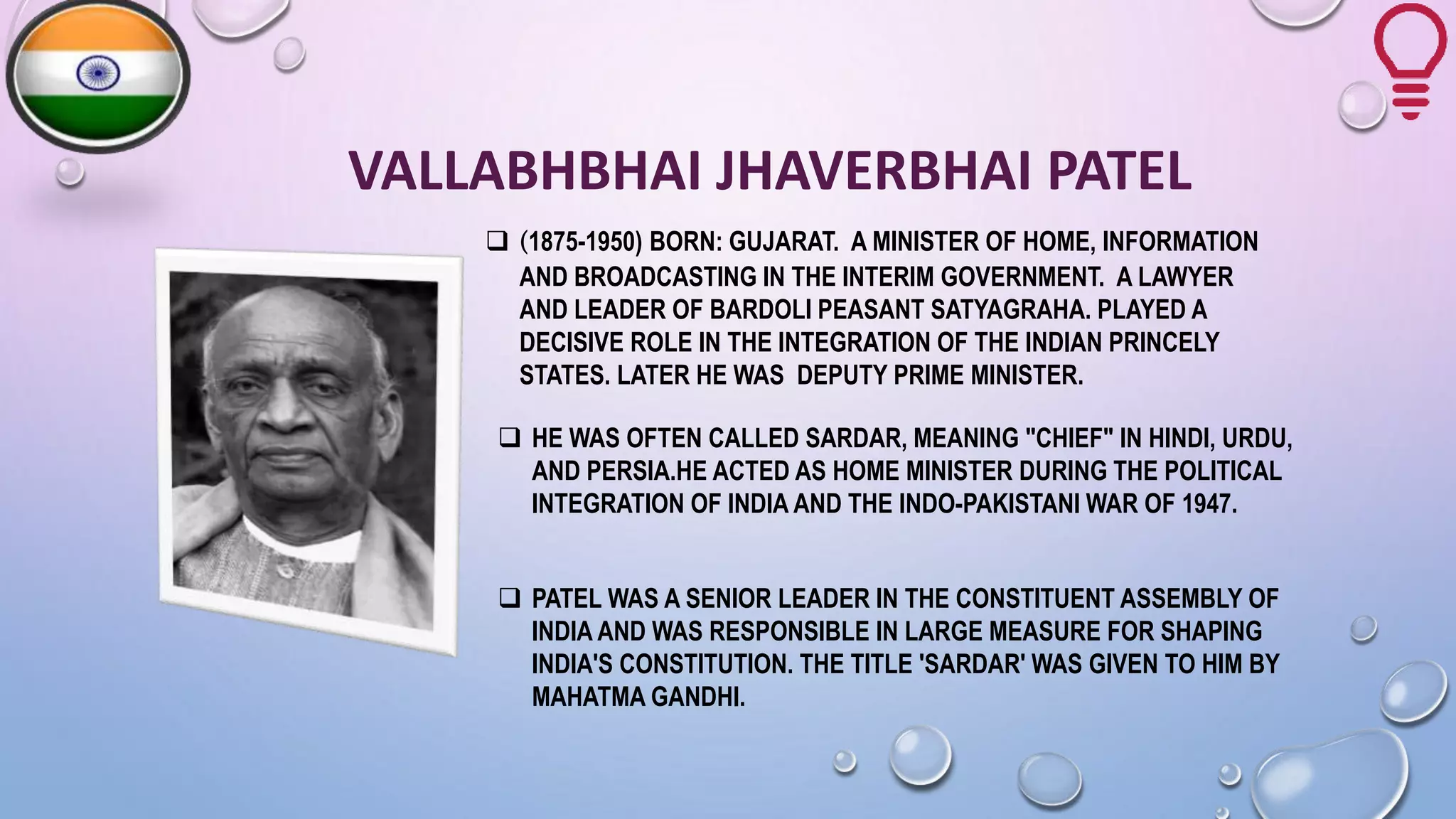 VALLABHBHAI JHAVERBHAI PATEL

❑ (1875-1950) BORN: GUJARAT. A MINISTER OF HOME, INFORMATION AND BROADCASTING IN THE INTERIM GOVERNMENT. A LAWYER AND LEADER OF BARDOLI PEASANT SATYAGRAHA. PLAYED A DECISIVE ROLE IN THE INTEGRATION OF THE INDIAN PRINCELY STATES. LATER HE WAS DEPUTY PRIME MINISTER.

❑ HE WAS OFTEN CALLED SARDAR, MEANING "CHIEF" IN HINDI, URDU, AND PERSIA.HE ACTED AS HOME MINISTER DURING THE POLITICAL INTEGRATION OF INDIA AND THE INDO-PAKISTANI WAR OF 1947.

❑ PATEL WAS A SENIOR LEADER IN THE CONSTITUENT ASSEMBLY OF INDIA AND WAS RESPONSIBLE IN LARGE MEASURE FOR SHAPING INDIA'S CONSTITUTION. THE TITLE 'SARDAR' WAS GIVEN TO HIM BY MAHATMA GANDHI.